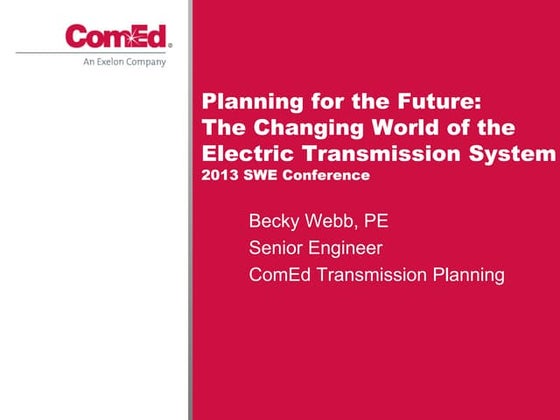 ComEd.
An Exelon Company

Planning for the Future: The Changing World of the Electric Transmission System
2013 SWE Conference

Becky Webb, PE
Senior Engineer
ComEd Transmission Planning